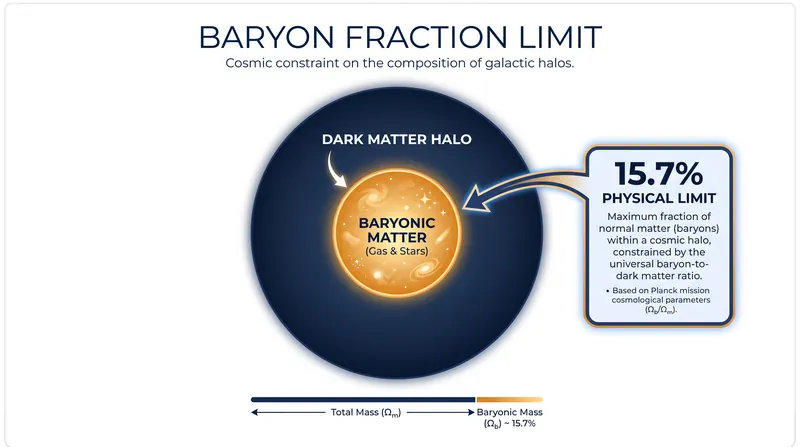 BARYON FRACTION LIMIT

Cosmic constraint on the composition of galactic halos.

DARK MATTER HALO

BARYONIC MATTER
(Gas & Stars)

15.7%
PHYSICAL LIMIT

Maximum fraction of normal matter (baryons) within a cosmic halo, constrained by the universal baryon-to-dark matter ratio.

• Based on Planck mission cosmological parameters ($\Omega_b/\Omega_m$).

Total Mass ($\Omega_m$)

Baryonic Mass ($\Omega_b$) ~ 15.7%